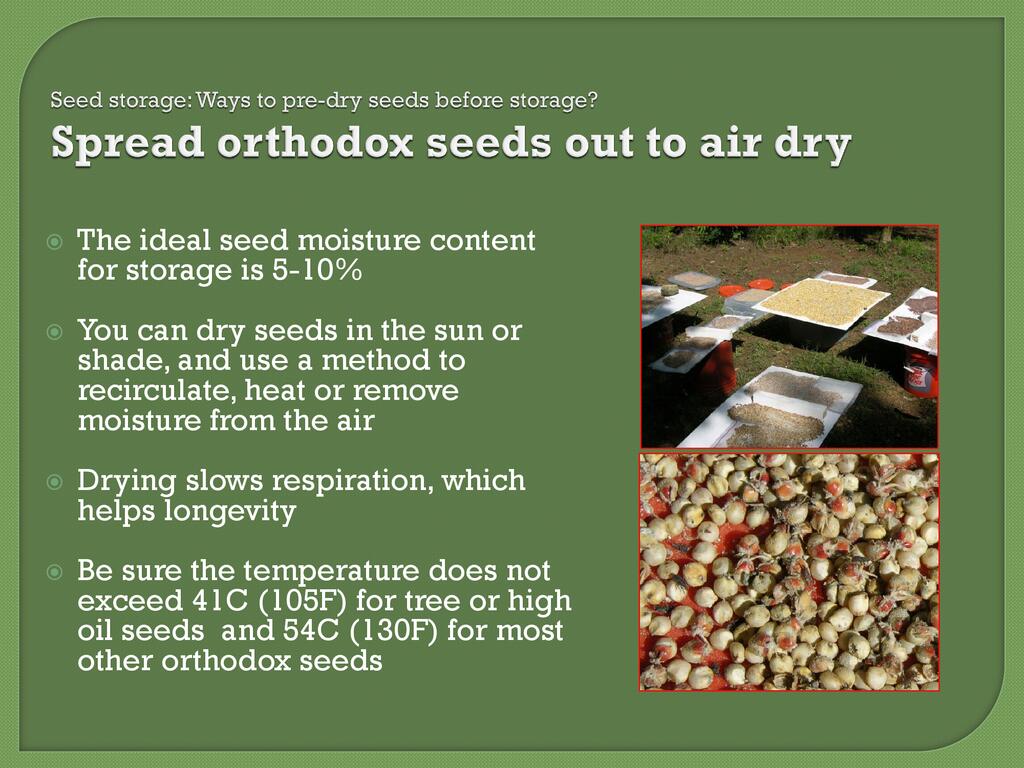 Seed storage: Ways to pre-dry seeds before storage?

Spread orthodox seeds out to air dry

The ideal seed moisture content for storage is 5-10%

You can dry seeds in the sun or shade, and use a method to recirculate, heat or remove moisture from the air

Drying slows respiration, which helps longevity

Be sure the temperature does not exceed 41C (105F) for tree or high oil seeds and 54C (130F) for most other orthodox seeds